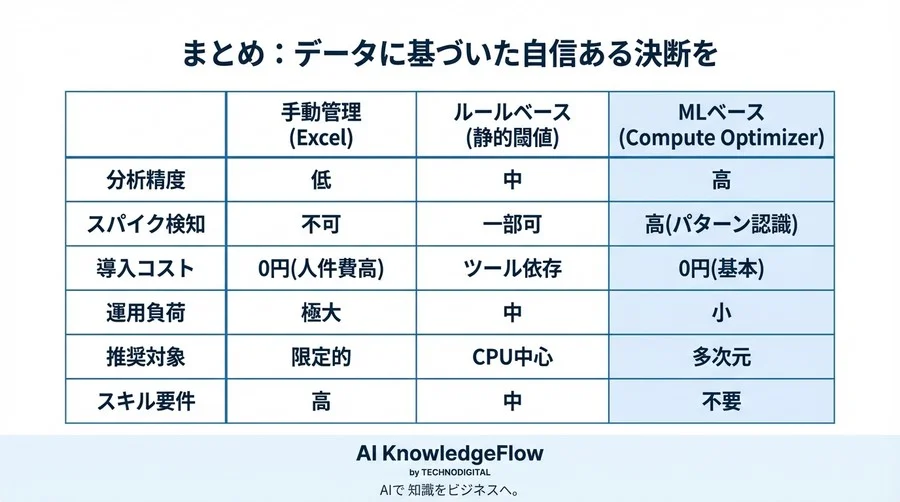 まとめ：データに基づいた自信ある決断を

| | 手動管理 (Excel) | ルールベース (静的閾値) | MLベース (Compute Optimizer) |
|---|---|---|---|
| 分析精度 | 低 | 中 | 高 |
| スパイク検知 | 不可 | 一部可 | 高(パターン認識) |
| 導入コスト | 0円(人件費高) | ツール依存 | 0円(基本) |
| 運用負荷 | 極大 | 中 | 小 |
| 推奨対象 | 限定的 | CPU中心 | 多次元 |
| スキル要件 | 高 | 中 | 不要 |

AI KnowledgeFlow
by TECHNODIGITAL
AIで 知識をビジネスへ。